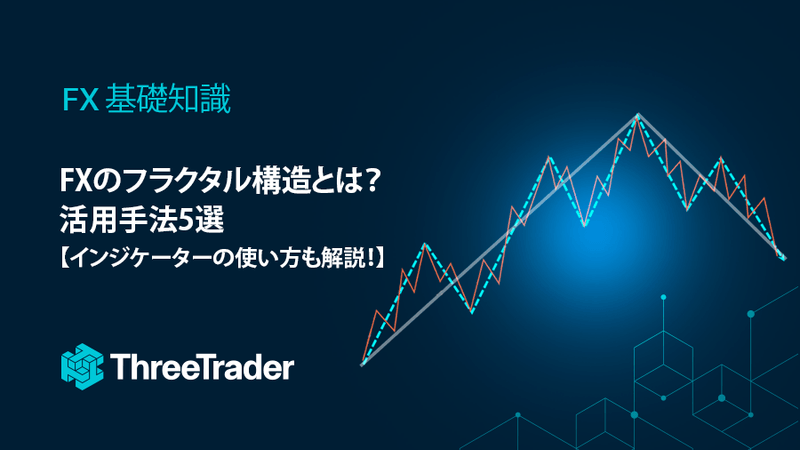 FX 基礎知識

FXのフラクタル構造とは？
活用手法5選
【インジケーターの使い方も解説！】

ThreeTrader